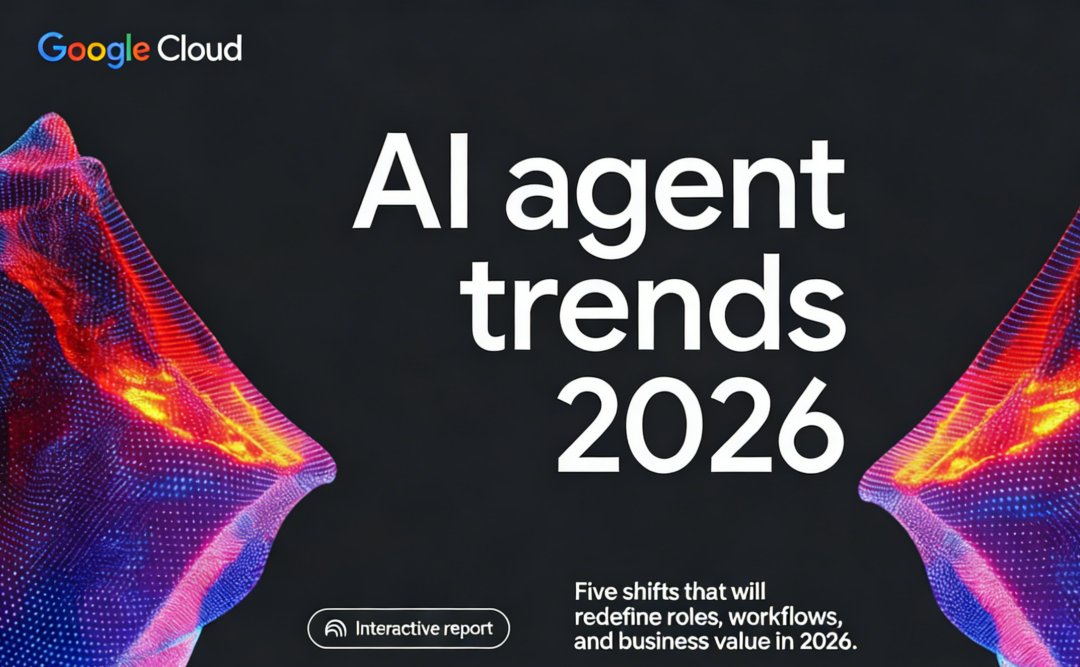 Google Cloud

AI agent trends 2026

Interactive report

Five shifts that will redefine roles, workflows, and business value in 2026.